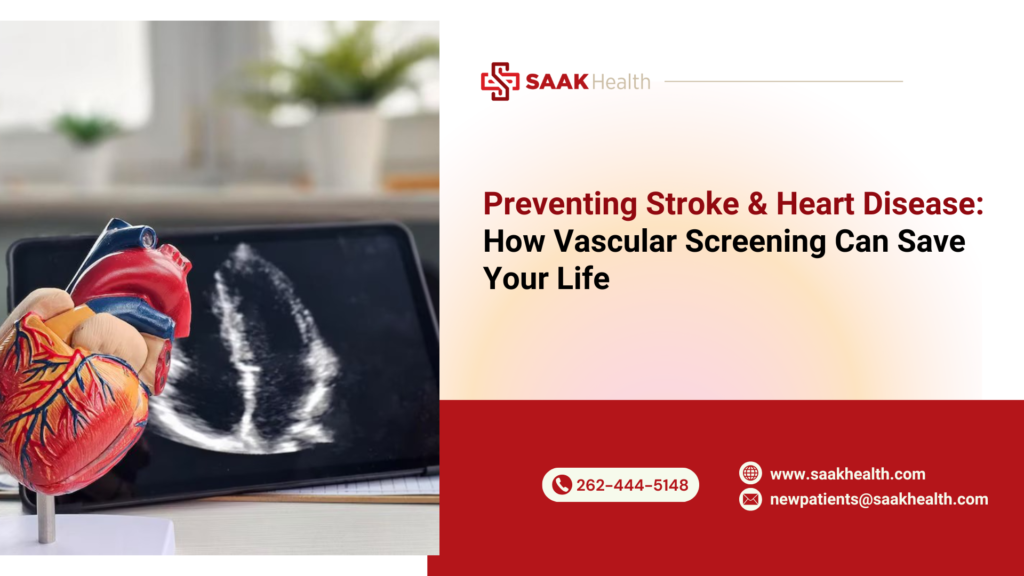 SAAK Health

Preventing Stroke & Heart Disease: How Vascular Screening Can Save Your Life

262-444-5148

www.saakhealth.com

newpatients@saakhealth.com